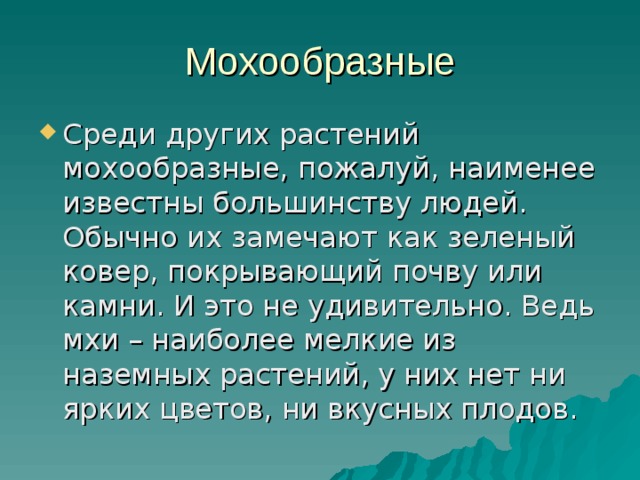 Мохообразные

Среди других растений мохообразные, пожалуй, наименее известны большинству людей. Обычно их замечают как зеленый ковер, покрывающий почву или камни. И это не удивительно. Ведь мхи – наиболее мелкие из наземных растений, у них нет ни ярких цветов, ни вкусных плодов.